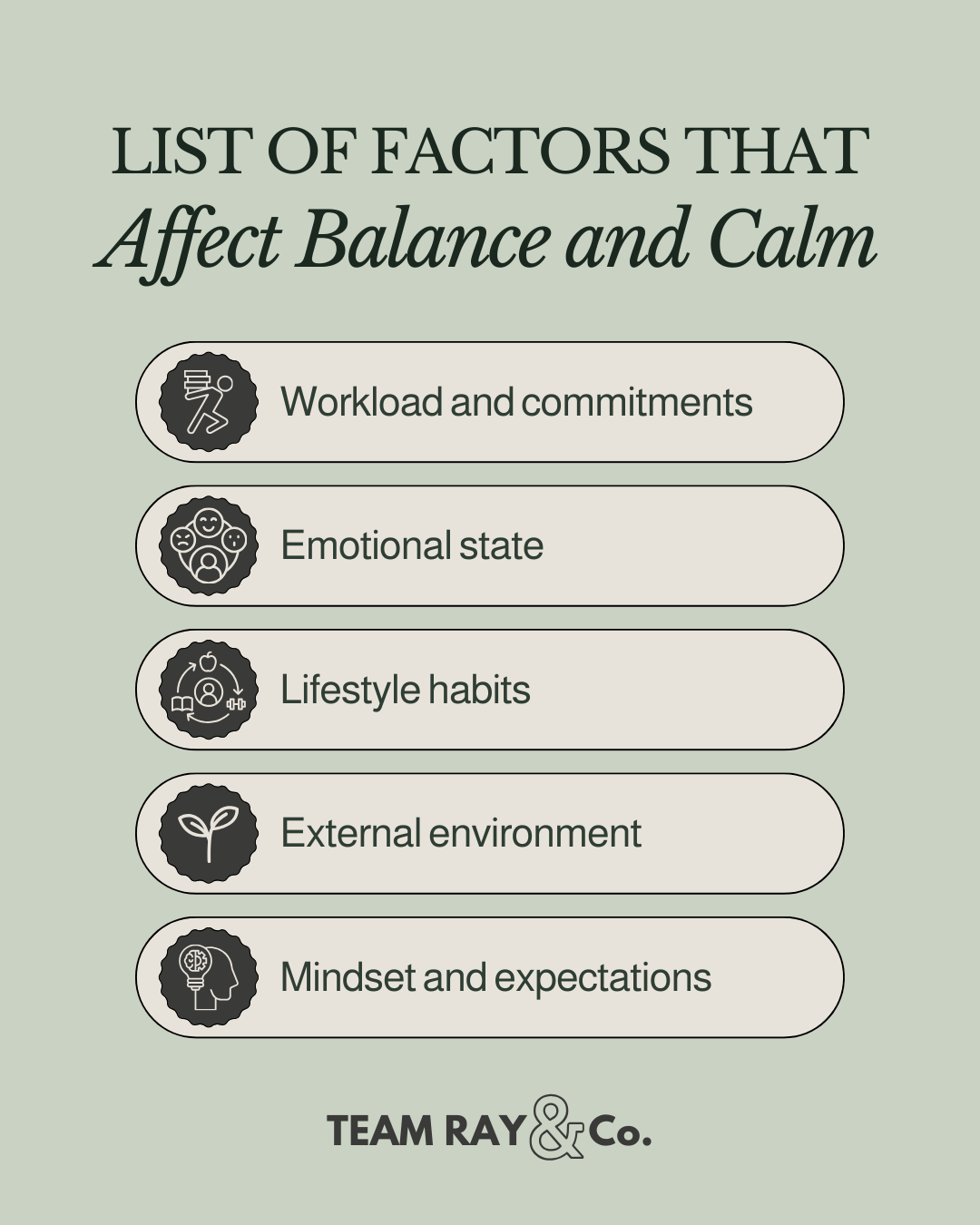 LIST OF FACTORS THAT
Affect Balance and Calm

Workload and commitments

Emotional state

Lifestyle habits

External environment

Mindset and expectations

TEAM RAY & Co.